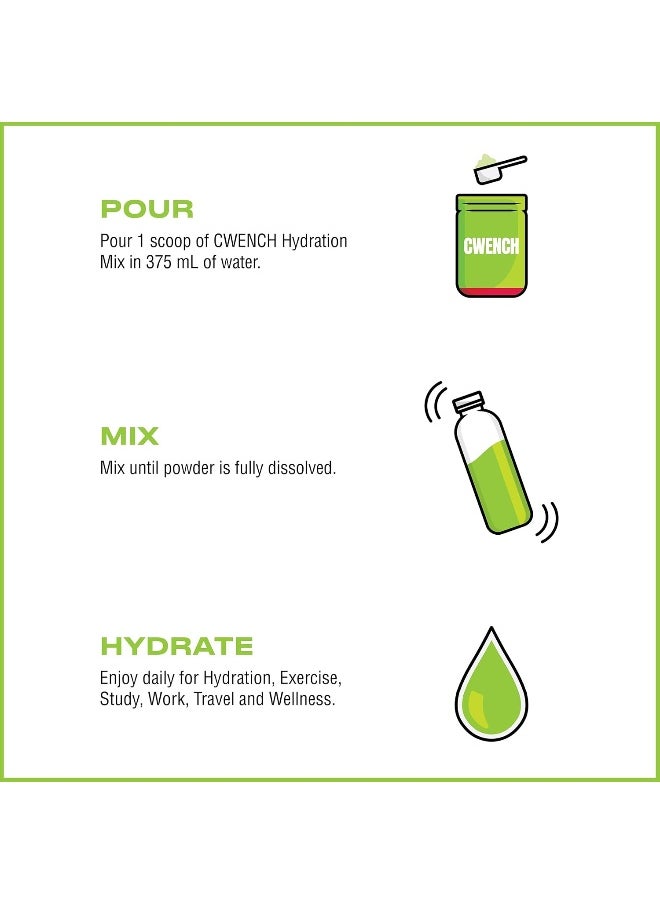 POUR
Pour 1 scoop of CWENCH Hydration Mix in 375 mL of water.

CWENCH

MIX
Mix until powder is fully dissolved.

HYDRATE
Enjoy daily for Hydration, Exercise, Study, Work, Travel and Wellness.